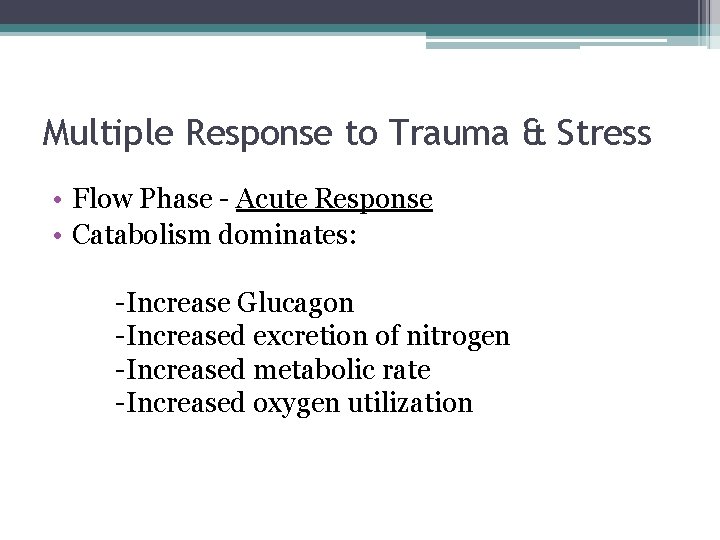 Multiple Response to Trauma & Stress

• Flow Phase - Acute Response
• Catabolism dominates:

-Increase Glucagon
-Increased excretion of nitrogen
-Increased metabolic rate
-Increased oxygen utilization